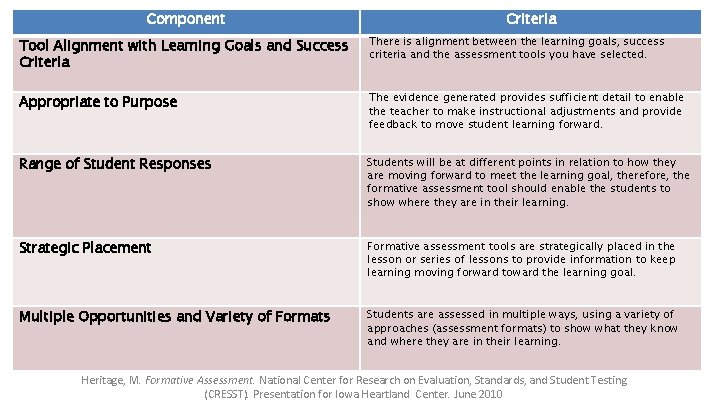 | Component | Criteria |
|---|---|
| Tool Alignment with Learning Goals and Success Criteria | There is alignment between the learning goals, success criteria and the assessment tools you have selected. |
| Appropriate to Purpose | The evidence generated provides sufficient detail to enable the teacher to make instructional adjustments and provide feedback to move student learning forward. |
| Range of Student Responses | Students will be at different points in relation to how they are moving forward to meet the learning goal, therefore, the formative assessment tool should enable the students to show where they are in their learning. |
| Strategic Placement | Formative assessment tools are strategically placed in the lesson or series of lessons to provide information to keep learning moving forward toward the learning goal. |
| Multiple Opportunities and Variety of Formats | Students are assessed in multiple ways, using a variety of approaches (assessment formats) to show what they know and where they are in their learning. |

Heritage, M. Formative Assessment. National Center for Research on Evaluation, Standards, and Student Testing (CRESST). Presentation for Iowa Heartland Center. June 2010